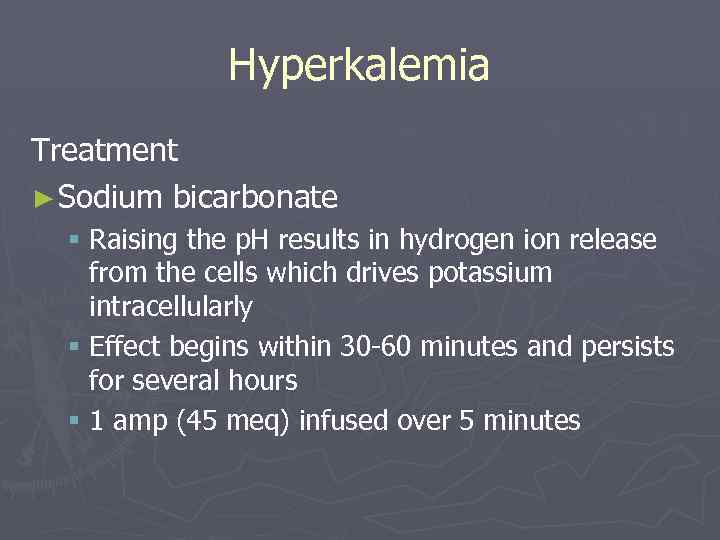 Hyperkalemia

Treatment

►Sodium bicarbonate

▪ Raising the pH results in hydrogen ion release from the cells which drives potassium intracellularly

▪ Effect begins within 30-60 minutes and persists for several hours

▪ 1 amp (45 meq) infused over 5 minutes